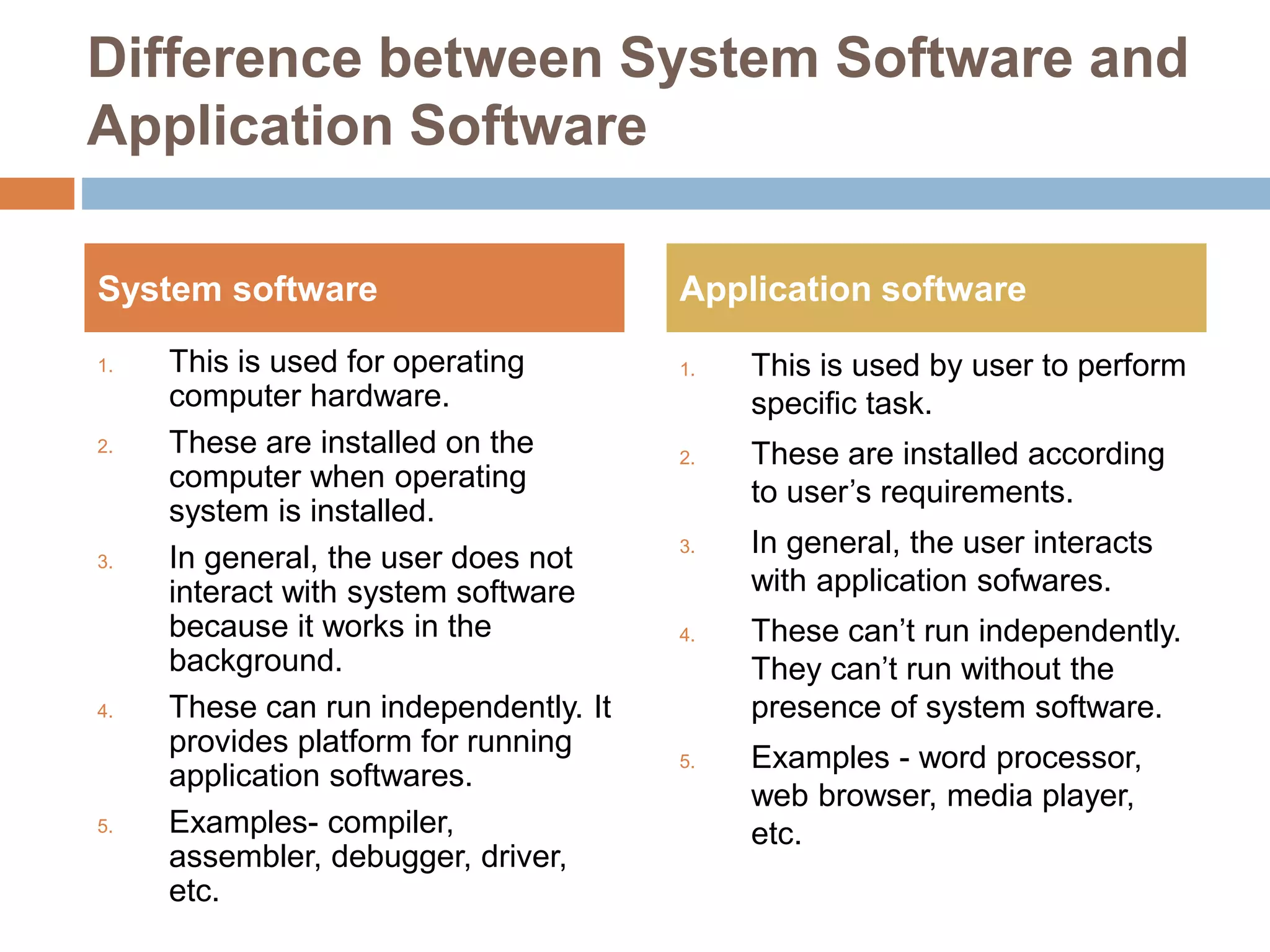 Difference between System Software and Application Software

System software

1. This is used for operating computer hardware.
2. These are installed on the computer when operating system is installed.
3. In general, the user does not interact with system software because it works in the background.
4. These can run independently. It provides platform for running application softwares.
5. Examples- compiler, assembler, debugger, driver, etc.

Application software

1. This is used by user to perform specific task.
2. These are installed according to user's requirements.
3. In general, the user interacts with application sofwares.
4. These can't run independently. They can't run without the presence of system software.
5. Examples - word processor, web browser, media player, etc.